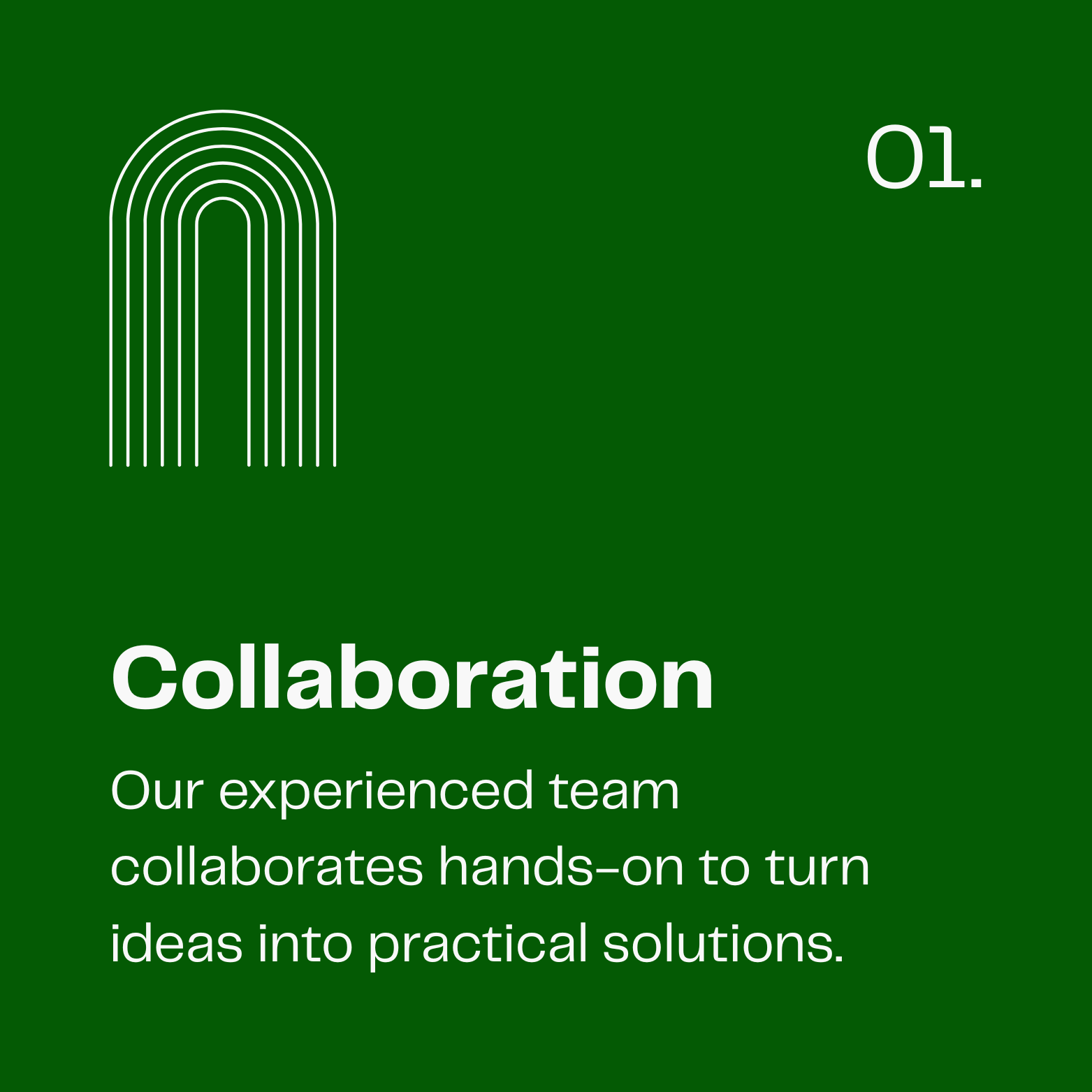 01.

Collaboration

Our experienced team collaborates hands-on to turn ideas into practical solutions.